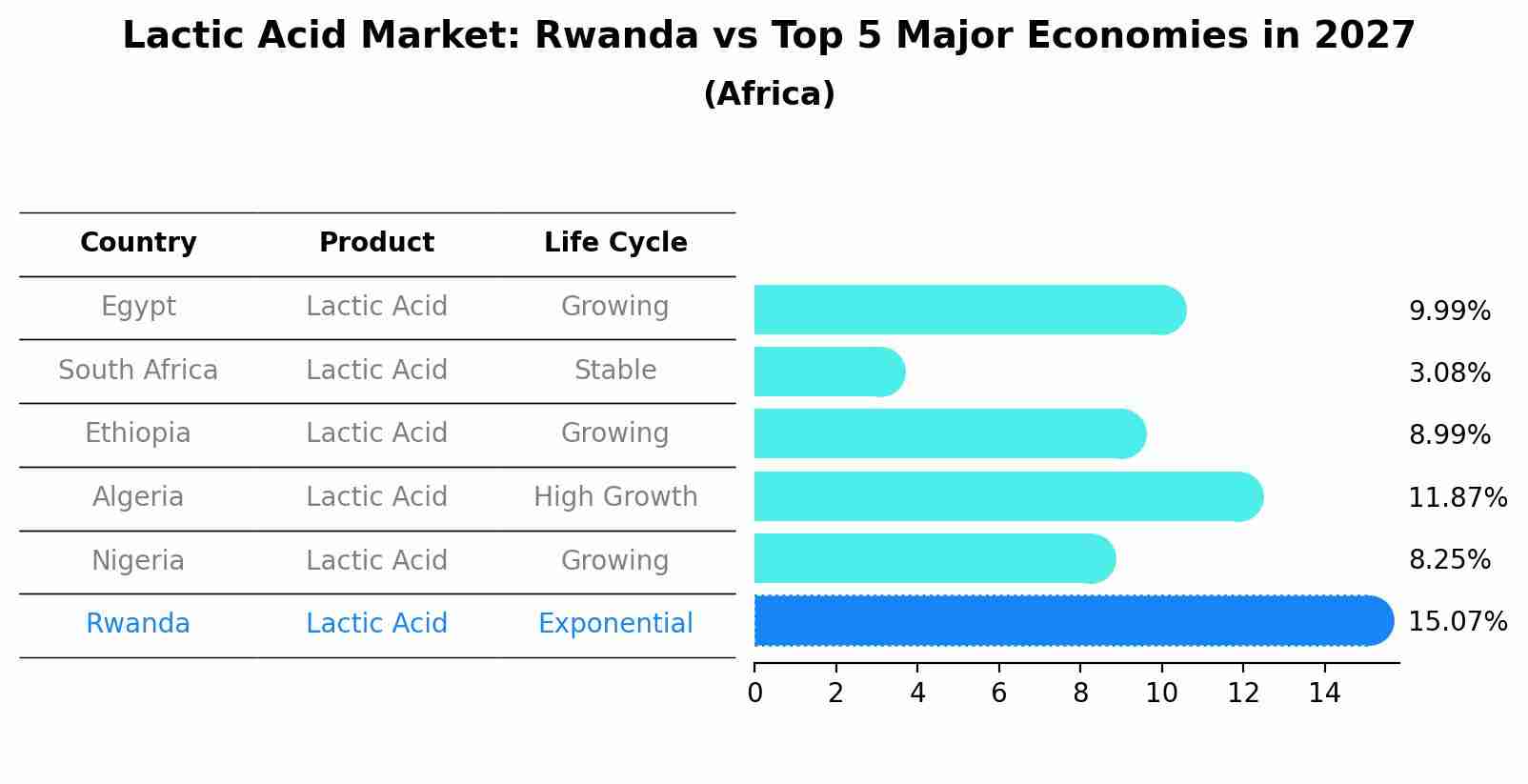 Lactic Acid Market: Rwanda vs Top 5 Major Economies in 2027
(Africa)

| Country | Product | Life Cycle |
|---|---|---|
| Egypt | Lactic Acid | Growing |
| South Africa | Lactic Acid | Stable |
| Ethiopia | Lactic Acid | Growing |
| Algeria | Lactic Acid | High Growth |
| Nigeria | Lactic Acid | Growing |
| Rwanda | Lactic Acid | Exponential |

9.99%
3.08%
8.99%
11.87%
8.25%
15.07%

0 2 4 6 8 10 12 14